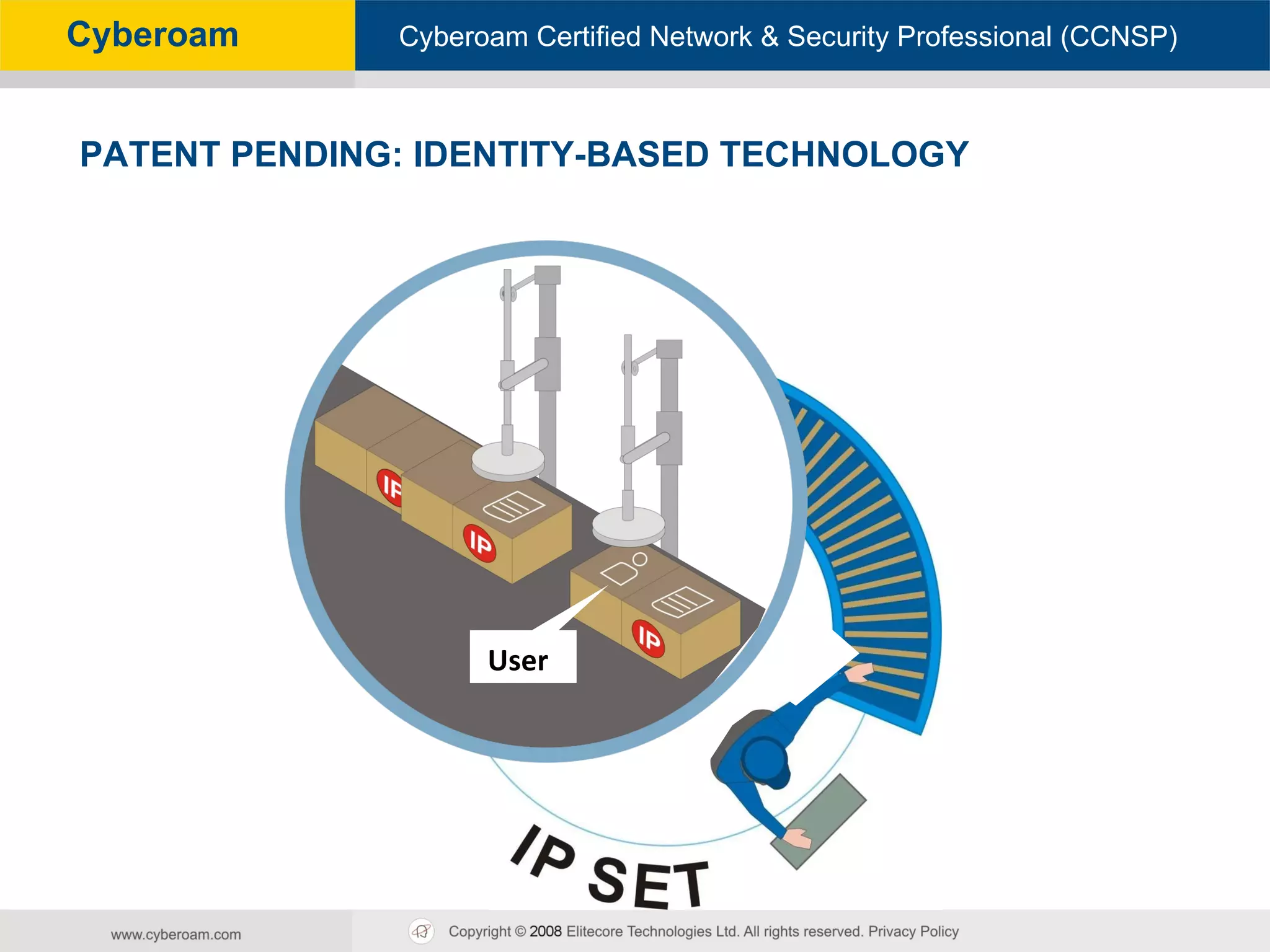 Cyberoam

Cyberoam Certified Network & Security Professional (CCNSP)

PATENT PENDING: IDENTITY-BASED TECHNOLOGY

IP

IP

IP

User

IP SET

www.cyberoam.com

Copyright © 2008 Elitecore Technologies Ltd. All rights reserved. Privacy Policy